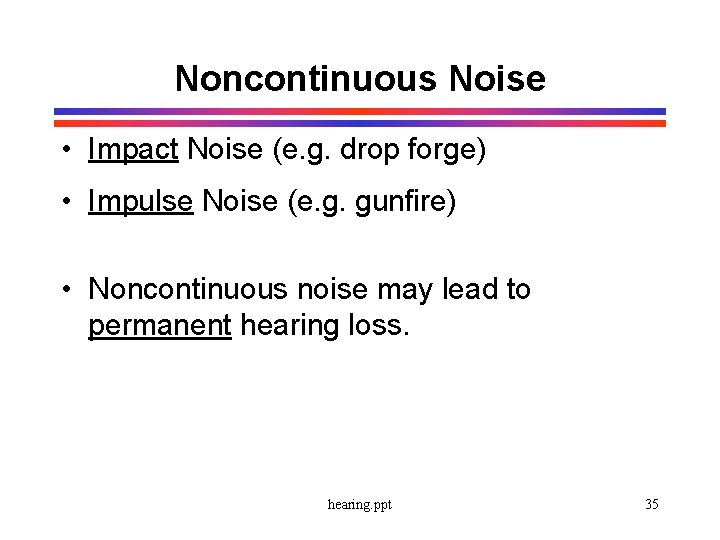 Noncontinuous Noise

• Impact Noise (e.g. drop forge)

• Impulse Noise (e.g. gunfire)

• Noncontinuous noise may lead to permanent hearing loss.

hearing.ppt

35